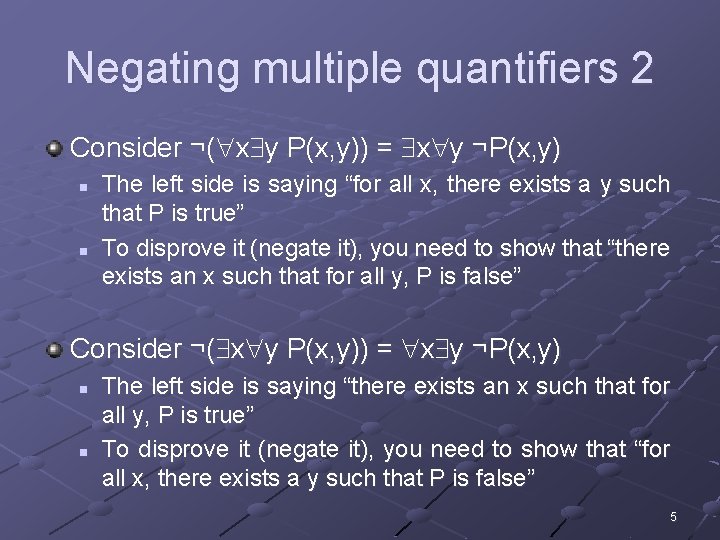 Negating multiple quantifiers 2

Consider $\neg(\forall x \exists y\ P(x,y)) = \exists x \forall y\ \neg P(x,y)$

The left side is saying “for all x, there exists a y such that P is true”

To disprove it (negate it), you need to show that “there exists an x such that for all y, P is false”

Consider $\neg(\exists x \forall y\ P(x,y)) = \forall x \exists y\ \neg P(x,y)$

The left side is saying “there exists an x such that for all y, P is true”

To disprove it (negate it), you need to show that “for all x, there exists a y such that P is false”

5